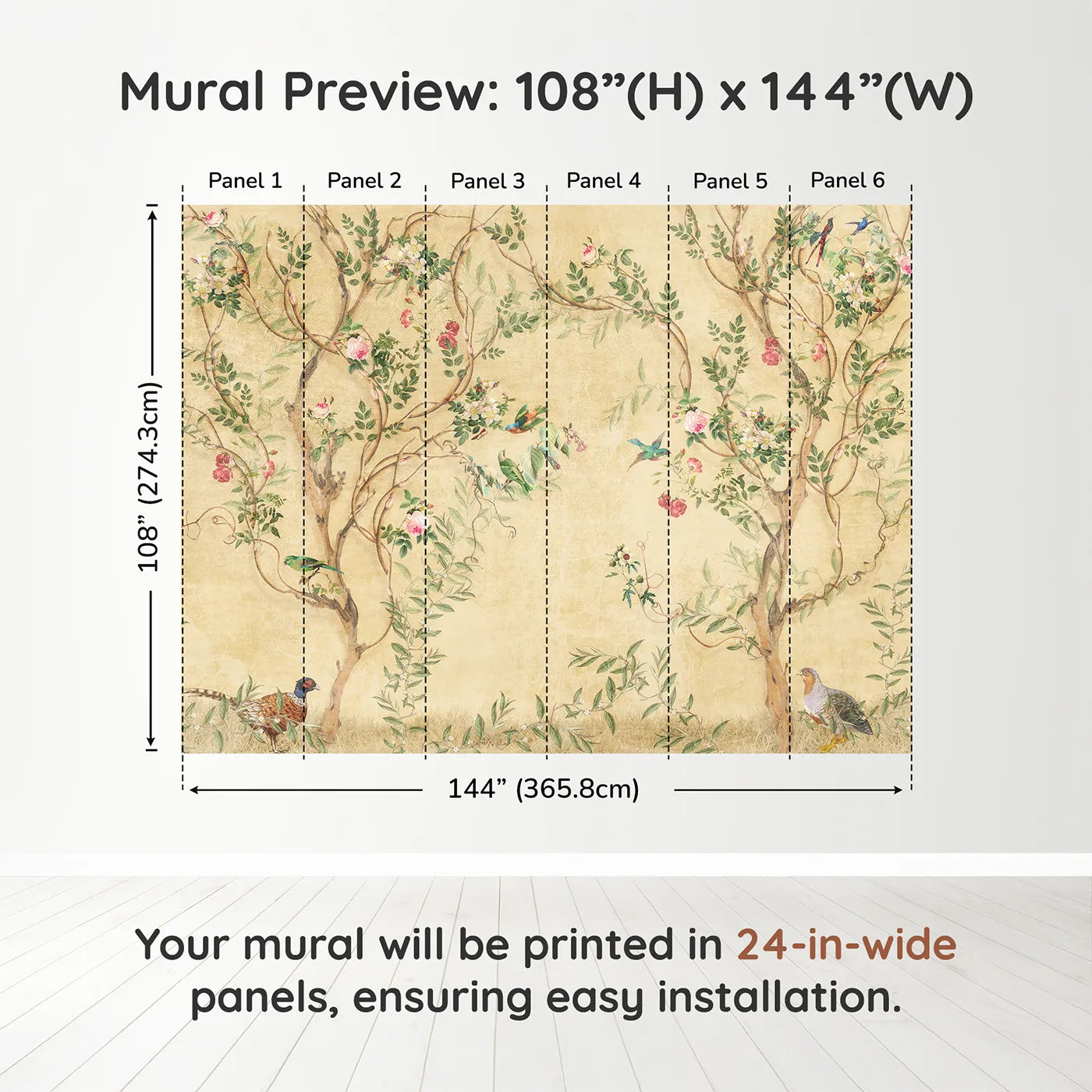 Mural Preview: 108”(H) x 144”(W)

Panel 1 Panel 2 Panel 3 Panel 4 Panel 5 Panel 6

108” (274.3cm)

144” (365.8cm)

Your mural will be printed in 24-in-wide panels, ensuring easy installation.